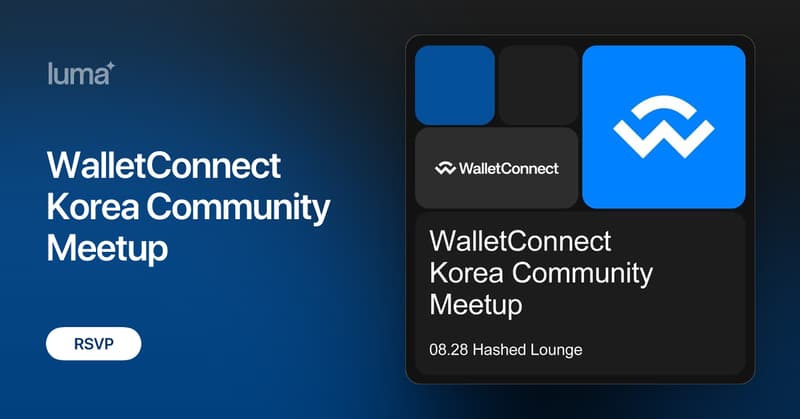 luma

WalletConnect Korea Community Meetup

RSVP

WalletConnect

WalletConnect Korea Community Meetup

08.28 Hashed Lounge